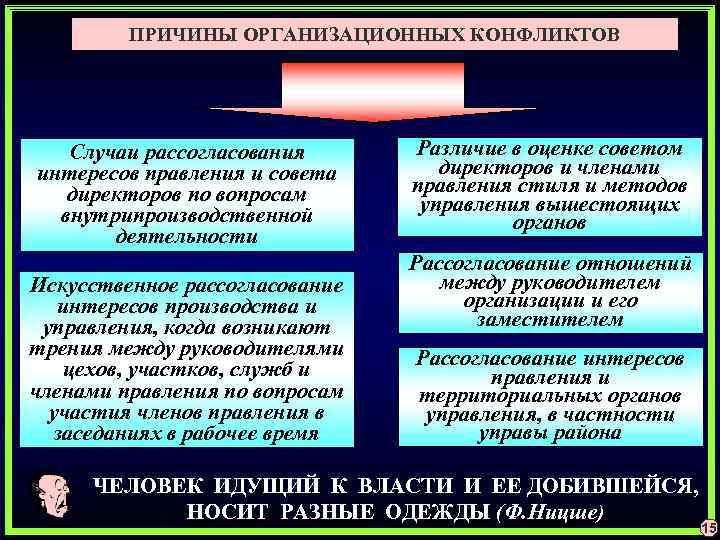 ПРИЧИНЫ ОРГАНИЗАЦИОННЫХ КОНФЛИКТОВ

Случаи рассогласования интересов правления и совета директоров по вопросам внутрипроизводственной деятельности

Искусственное рассогласование интересов производства и управления, когда возникают трения между руководителями цехов, участков, служб и членами правления по вопросам участия членов правления в заседаниях в рабочее время

Различие в оценке советом директоров и членами правления стиля и методов управления вышестоящих органов

Рассогласование отношений между руководителем организации и его заместителем

Рассогласование интересов правления и территориальных органов управления, в частности управы района

ЧЕЛОВЕК ИДУЩИЙ К ВЛАСТИ И ЕЕ ДОБИВШЕЙСЯ, НОСИТ РАЗНЫЕ ОДЕЖДЫ (Ф.Ницше)

15